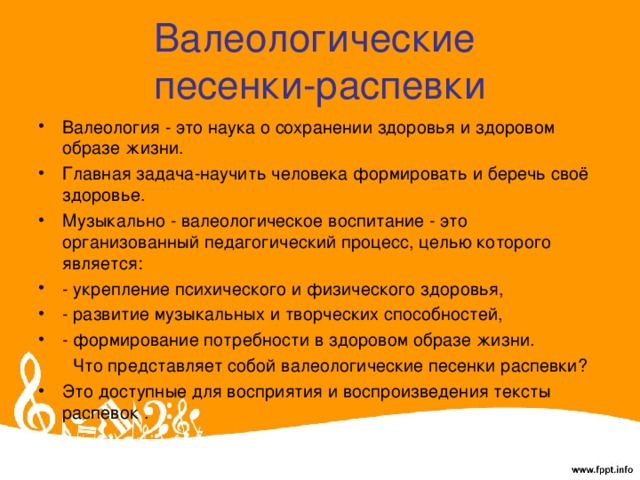 Валеологические песенки-распевки

• Валеология - это наука о сохранении здоровья и здоровом образе жизни.
• Главная задача-научить человека формировать и беречь своё здоровье.
• Музыкально - валеологическое воспитание - это организованный педагогический процесс, целью которого является:
• - укрепление психического и физического здоровья,
• - развитие музыкальных и творческих способностей,
• - формирование потребности в здоровом образе жизни.
Что представляет собой валеологические песенки распевки?
• Это доступные для восприятия и воспроизведения тексты распевок .

www.fppt.info